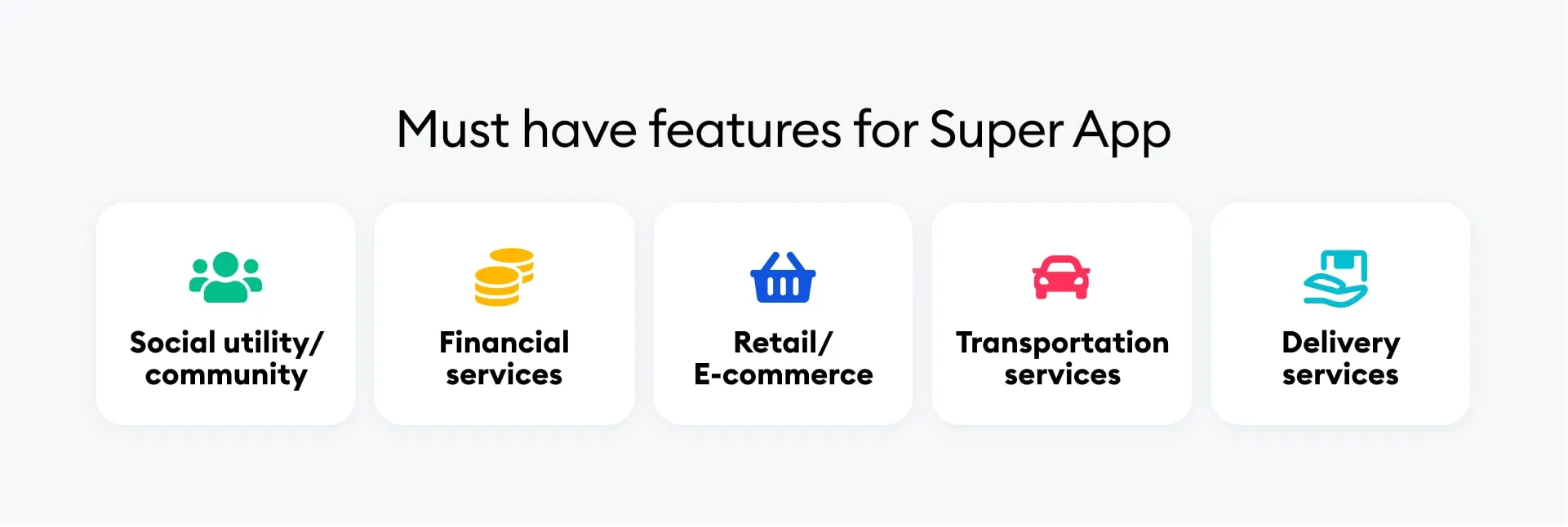 Must have features for Super App

Social utility/ community

Financial services

Retail/ E-commerce

Transportation services

Delivery services